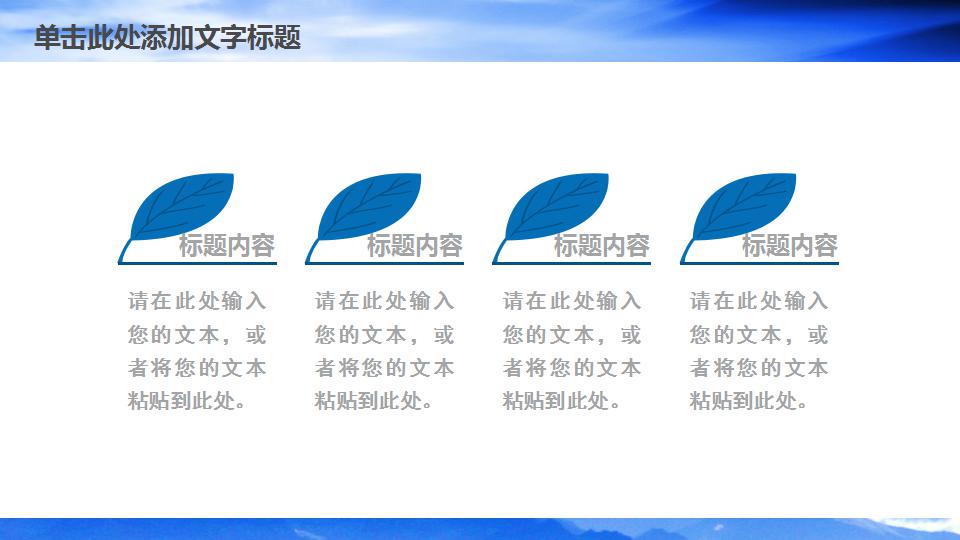 单击此处添加文字标题

标题内容

请在此处输入您的文本，或者将您的文本粘贴到此处。

标题内容

请在此处输入您的文本，或者将您的文本粘贴到此处。

标题内容

请在此处输入您的文本，或者将您的文本粘贴到此处。

标题内容

请在此处输入您的文本，或者将您的文本粘贴到此处。